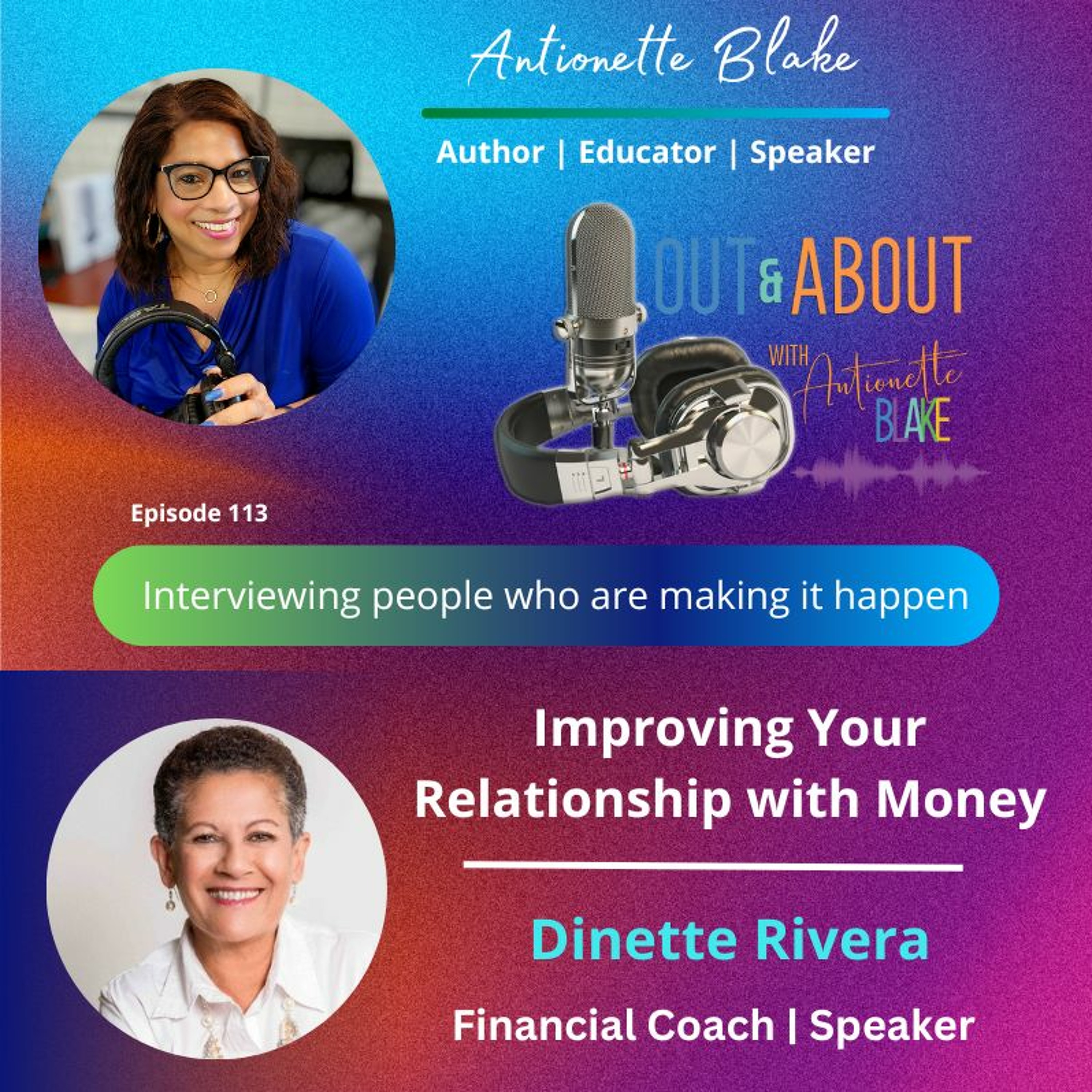 Antionette Blake

Author | Educator | Speaker

OUT & ABOUT

WITH Antionette BLAKE

Episode 113

Interviewing people who are making it happen

Improving Your Relationship with Money

Dinette Rivera

Financial Coach | Speaker